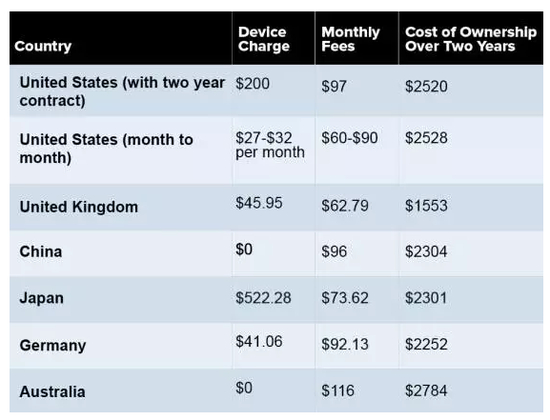 | Country | Device Charge | Monthly Fees | Cost of Ownership Over Two Years |
|---|---|---|---|
| United States (with two year contract) | \$200 | \$97 | \$2520 |
| United States (month to month) | \$27-\$32 per month | \$60-\$90 | \$2528 |
| United Kingdom | \$45.95 | \$62.79 | \$1553 |
| China | \$0 | \$96 | \$2304 |
| Japan | \$522.28 | \$73.62 | \$2301 |
| Germany | \$41.06 | \$92.13 | \$2252 |
| Australia | \$0 | \$116 | \$2784 |